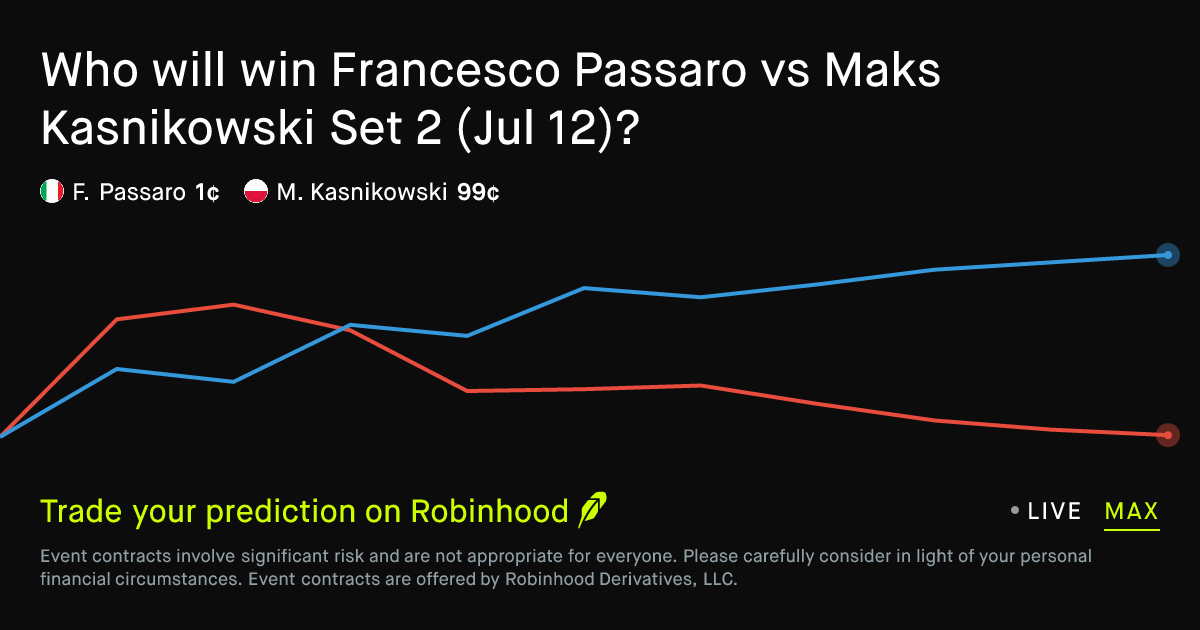 Who will win Francesco Passaro vs Maks Kasnikowski Set 2 (Jul 12)?

F. Passaro 1¢ M. Kasnikowski 99¢

Trade your prediction on Robinhood

LIVE MAX

Event contracts involve significant risk and are not appropriate for everyone. Please carefully consider in light of your personal financial circumstances. Event contracts are offered by Robinhood Derivatives, LLC.